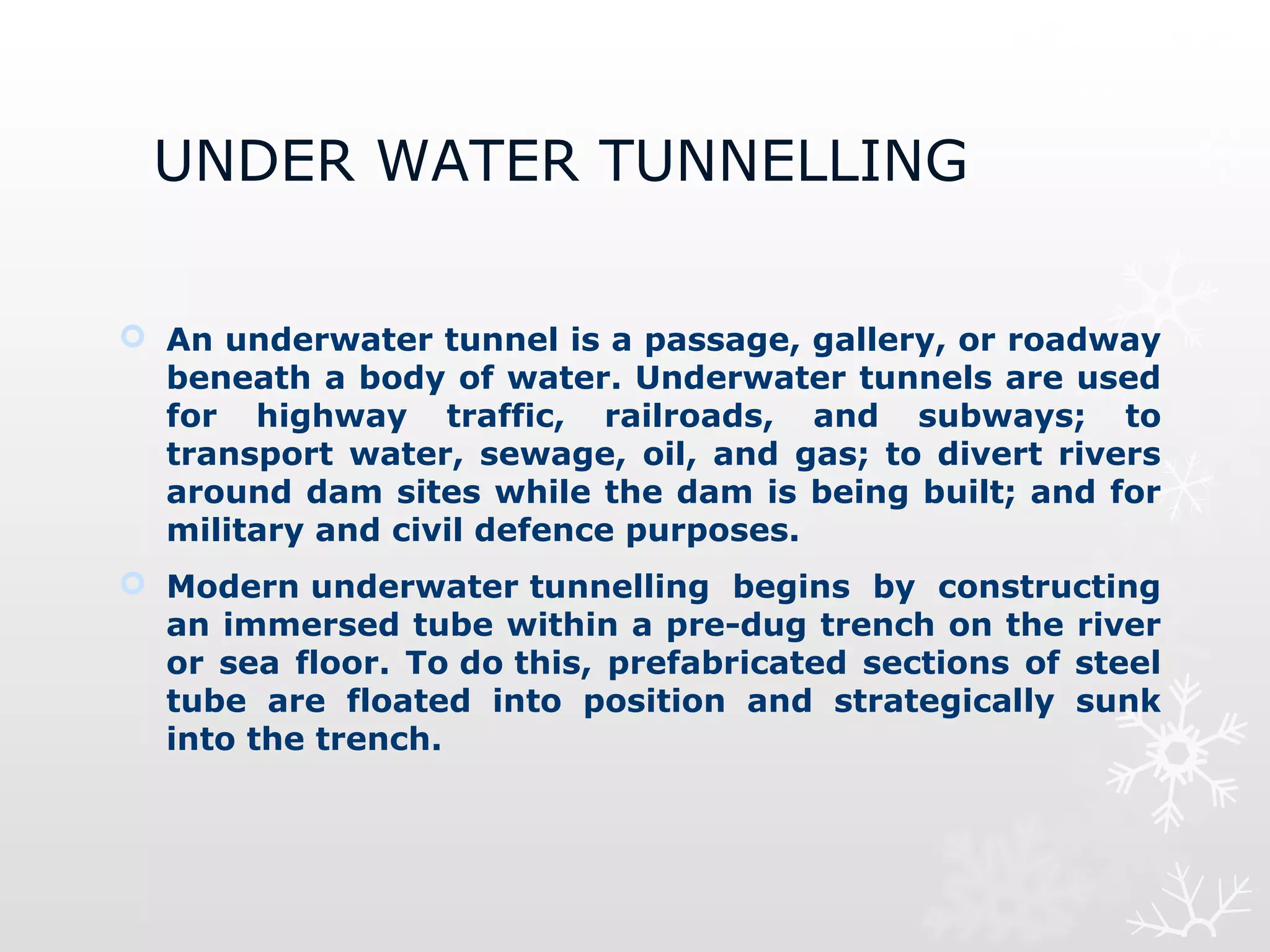 UNDER WATER TUNNELLING

An underwater tunnel is a passage, gallery, or roadway beneath a body of water. Underwater tunnels are used for highway traffic, railroads, and subways; to transport water, sewage, oil, and gas; to divert rivers around dam sites while the dam is being built; and for military and civil defence purposes.

Modern underwater tunnelling begins by constructing an immersed tube within a pre-dug trench on the river or sea floor. To do this, prefabricated sections of steel tube are floated into position and strategically sunk into the trench.